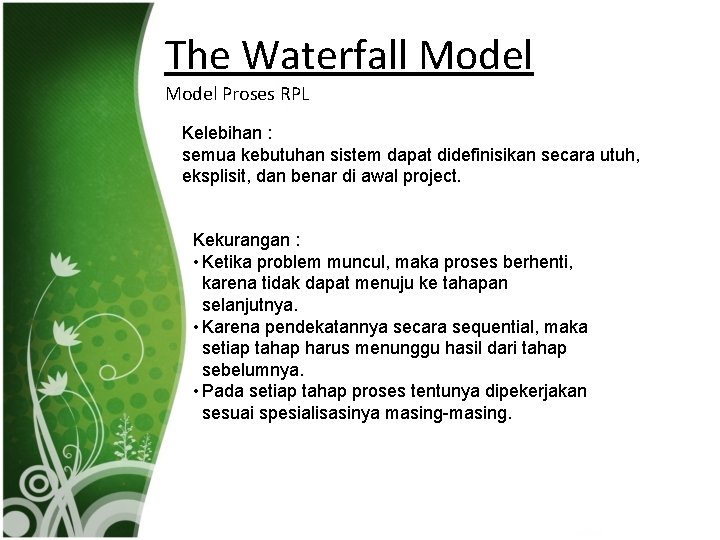 The Waterfall Model

Model Proses RPL

Kelebihan :
semua kebutuhan sistem dapat didefinisikan secara utuh, eksplisit, dan benar di awal project.

Kekurangan :
• Ketika problem muncul, maka proses berhenti, karena tidak dapat menuju ke tahapan selanjutnya.
• Karena pendekatannya secara sequential, maka setiap tahap harus menunggu hasil dari tahap sebelumnya.
• Pada setiap tahap proses tentunya dipekerjakan sesuai spesialisasinya masing-masing.